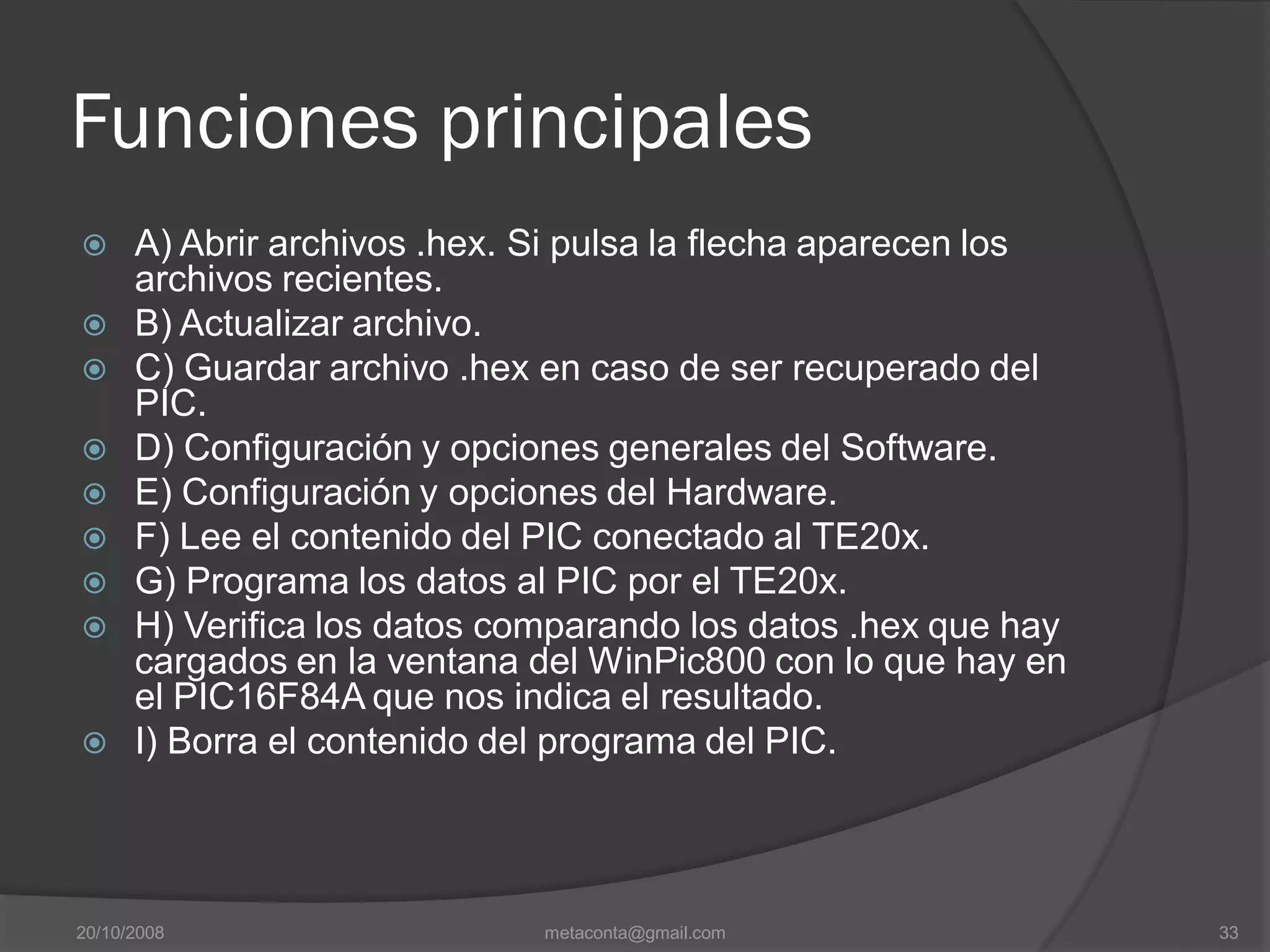 Funciones principales

A) Abrir archivos .hex. Si pulsa la flecha aparecen los archivos recientes.
B) Actualizar archivo.
C) Guardar archivo .hex en caso de ser recuperado del PIC.
D) Configuración y opciones generales del Software.
E) Configuración y opciones del Hardware.
F) Lee el contenido del PIC conectado al TE20x.
G) Programa los datos al PIC por el TE20x.
H) Verifica los datos comparando los datos .hex que hay cargados en la ventana del WinPic800 con lo que hay en el PIC16F84A que nos indica el resultado.
I) Borra el contenido del programa del PIC.

20/10/2008 metaconta@gmail.com 33